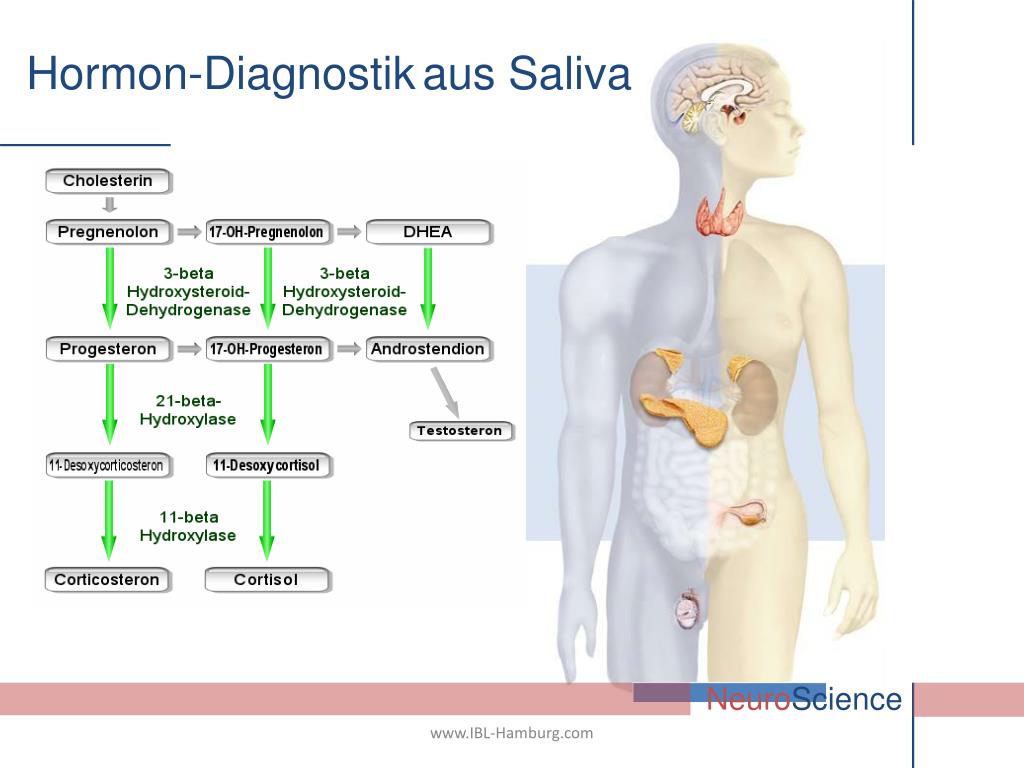 Hormon-Diagnostik aus Saliva

Cholesterin

Pregnenolon

17-OH-Pregnenolon

DHEA

3-beta Hydroxysteroid-Dehydrogenase

3-beta Hydroxysteroid-Dehydrogenase

Progesteron

17-OH-Progesteron

Androstendion

21-beta-Hydroxylase

Testosteron

11-Desoxycorticosteron

11-Desoxycortisol

11-beta Hydroxylase

Corticosteron

Cortisol

NeuroScience

www.IBL-Hamburg.com